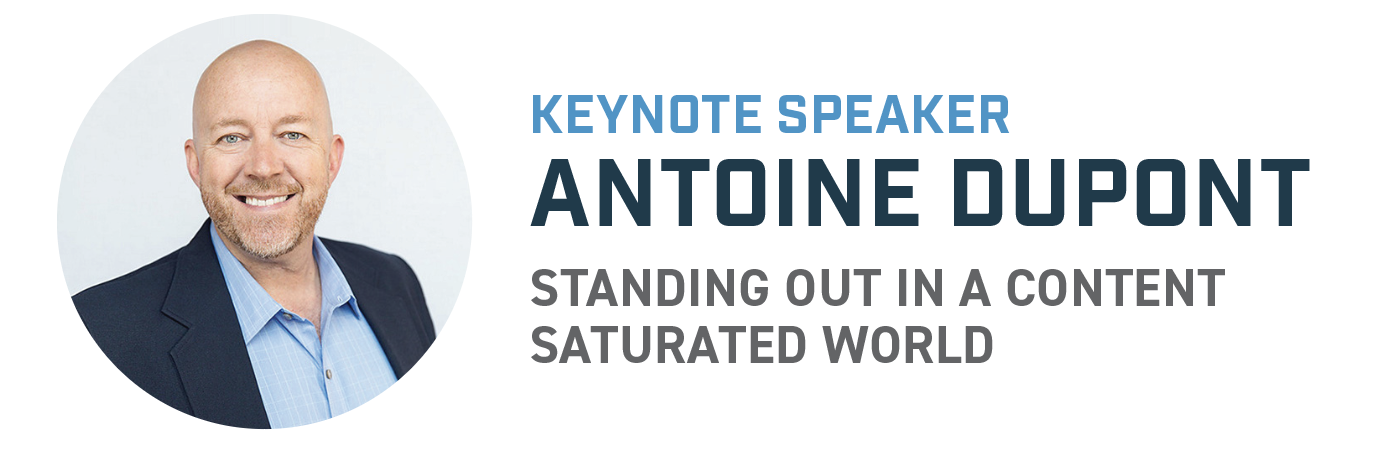 KEYNOTE SPEAKER
ANTOINE DUPONT
STANDING OUT IN A CONTENT SATURATED WORLD